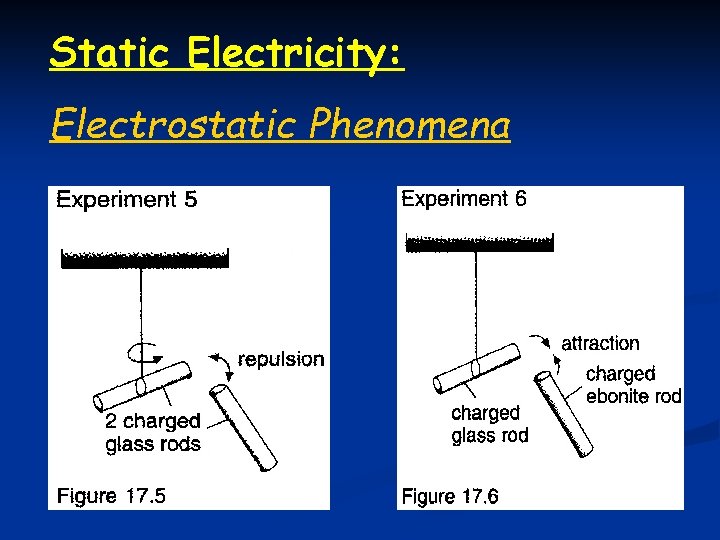 Static Electricity:

Electrostatic Phenomena

Experiment 5

repulsion

2 charged glass rods

Figure 17.5

Experiment 6

attraction

charged ebonite rod

charged glass rod

Figure 17.6